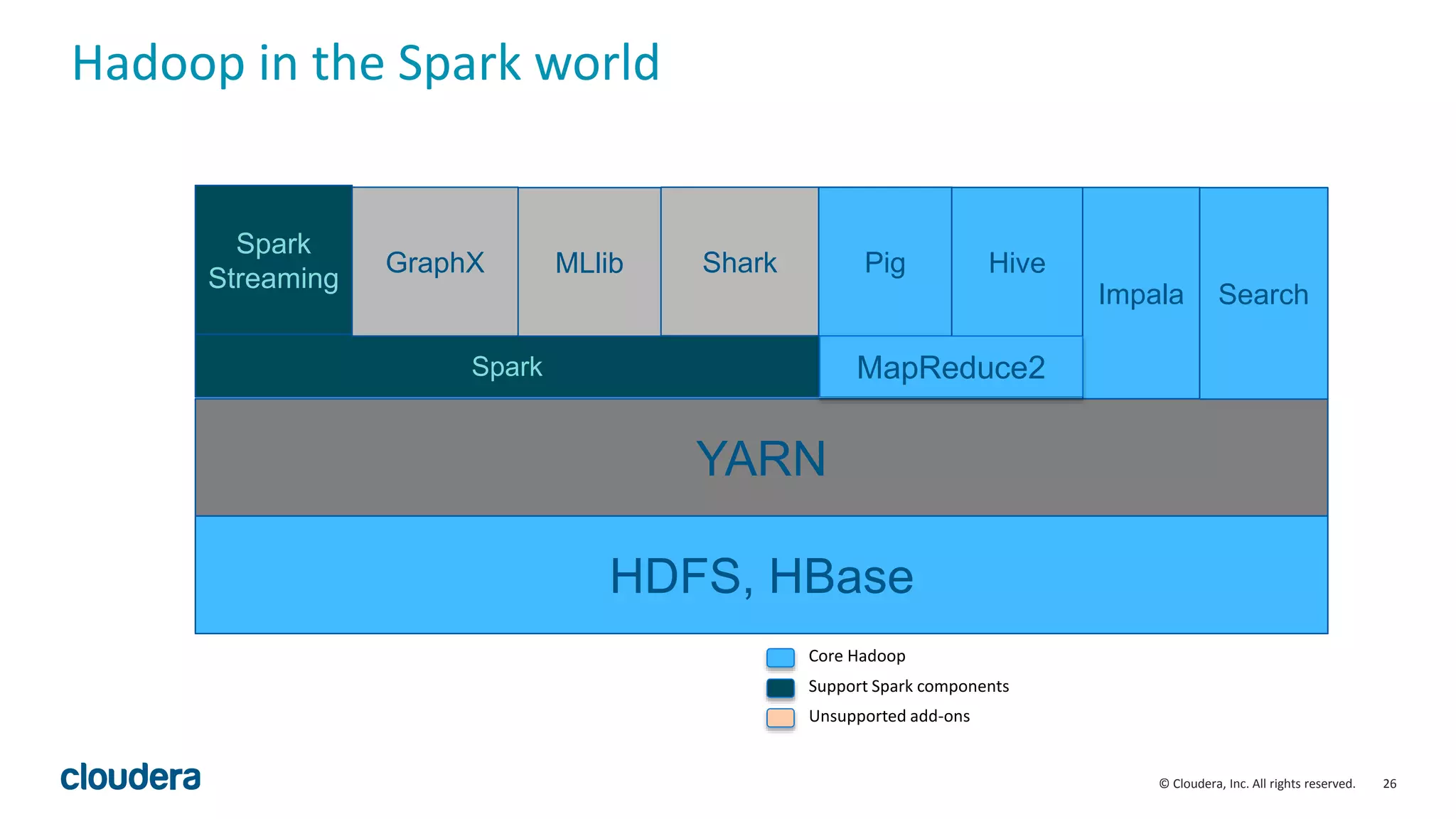 Hadoop in the Spark world

Spark Streaming

GraphX

MLlib

Shark

Pig

Hive

Impala

Search

Spark

MapReduce2

YARN

HDFS, HBase

Core Hadoop
Support Spark components
Unsupported add-ons

cloudera

© Cloudera, Inc. All rights reserved. 26